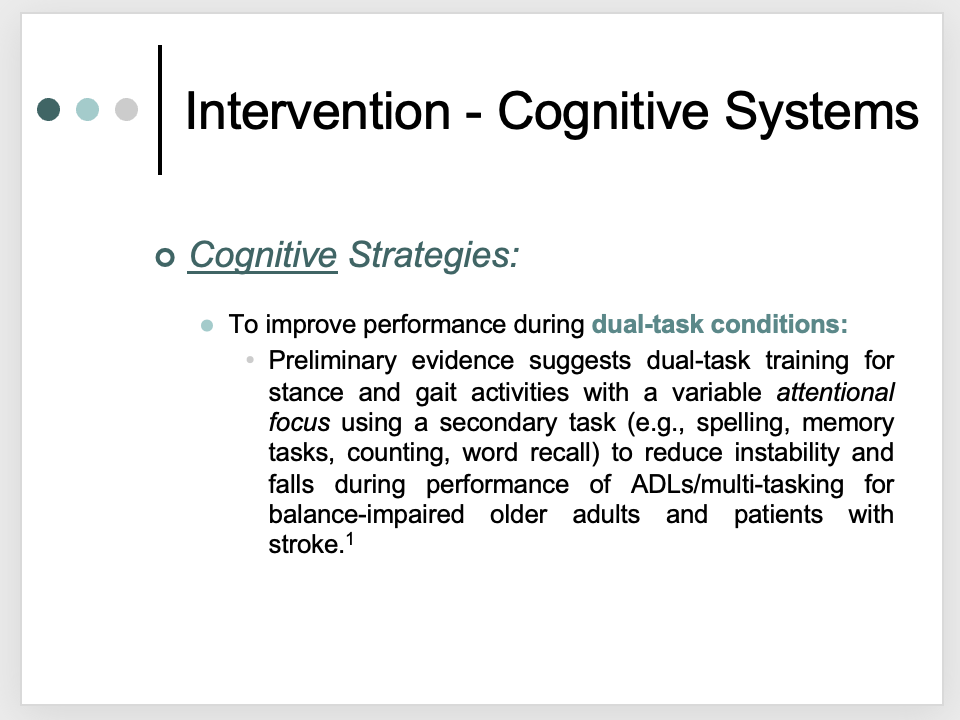 Intervention - Cognitive Systems

Cognitive Strategies:

To improve performance during dual-task conditions:

Preliminary evidence suggests dual-task training for stance and gait activities with a variable attentional focus using a secondary task (e.g., spelling, memory tasks, counting, word recall) to reduce instability and falls during performance of ADLs/multi-tasking for balance-impaired older adults and patients with stroke.$^1$